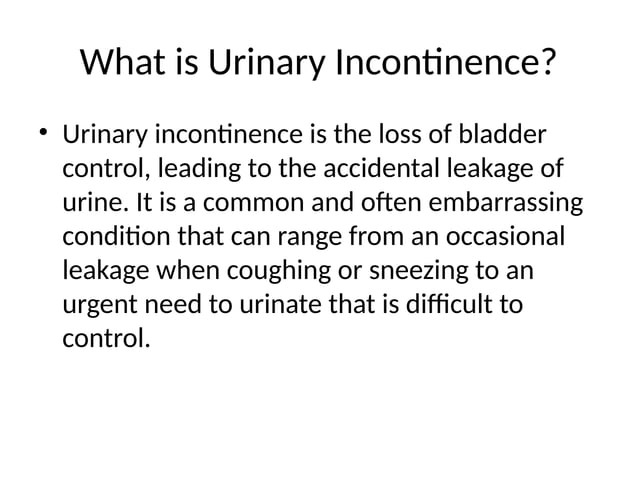 What is Urinary Incontinence?

• Urinary incontinence is the loss of bladder control, leading to the accidental leakage of urine. It is a common and often embarrassing condition that can range from an occasional leakage when coughing or sneezing to an urgent need to urinate that is difficult to control.